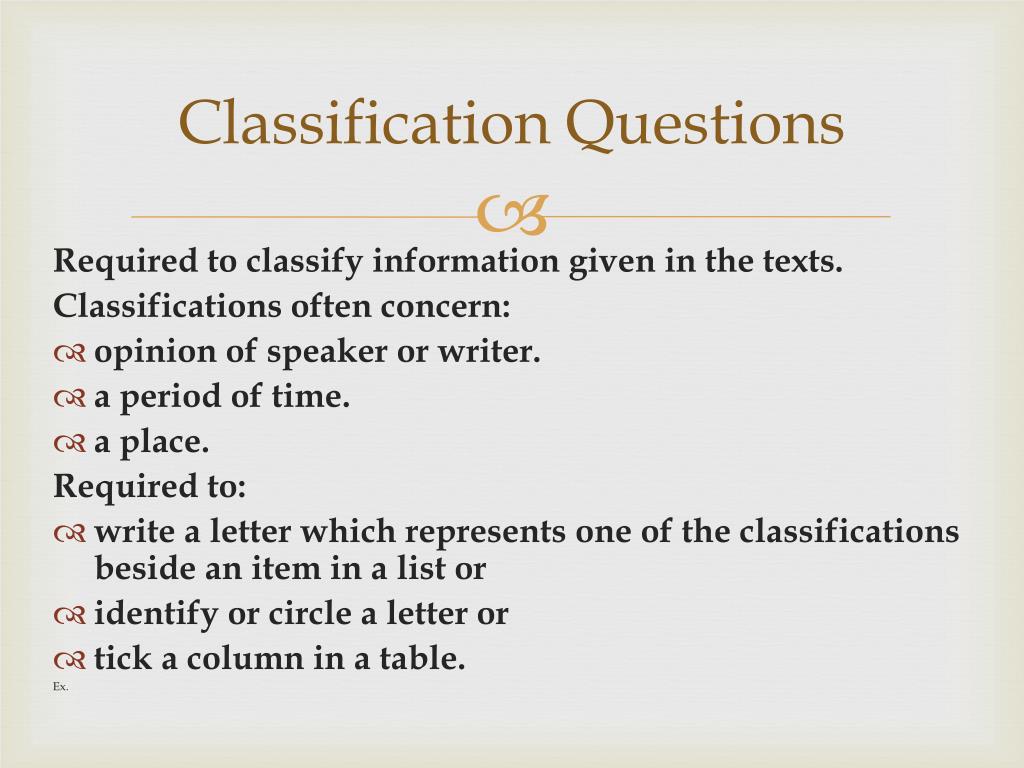 Classification Questions

Required to classify information given in the texts.

Classifications often concern:

opinion of speaker or writer.

a period of time.

a place.

Required to:

write a letter which represents one of the classifications beside an item in a list or

identify or circle a letter or

tick a column in a table.

Ex.